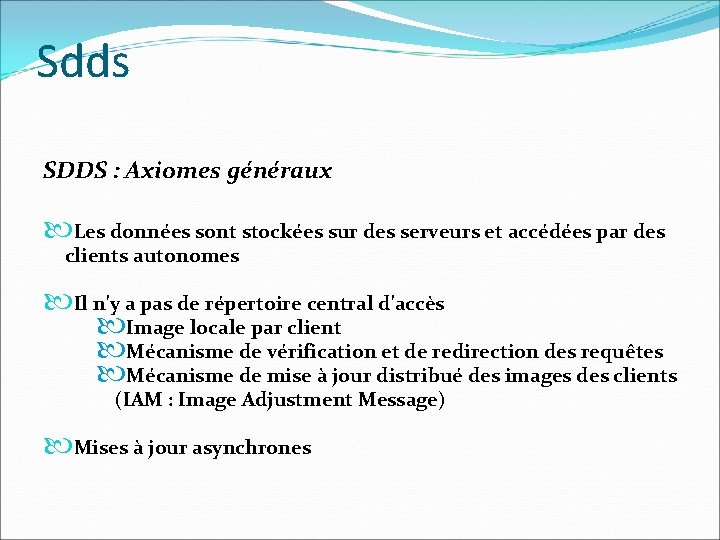 Sdds

SDDS : Axiomes généraux

Les données sont stockées sur des serveurs et accédées par des clients autonomes

Il n'y a pas de répertoire central d'accès
Image locale par client
Mécanisme de vérification et de redirection des requêtes
Mécanisme de mise à jour distribué des images des clients (IAM : Image Adjustment Message)

Mises à jour asynchrones